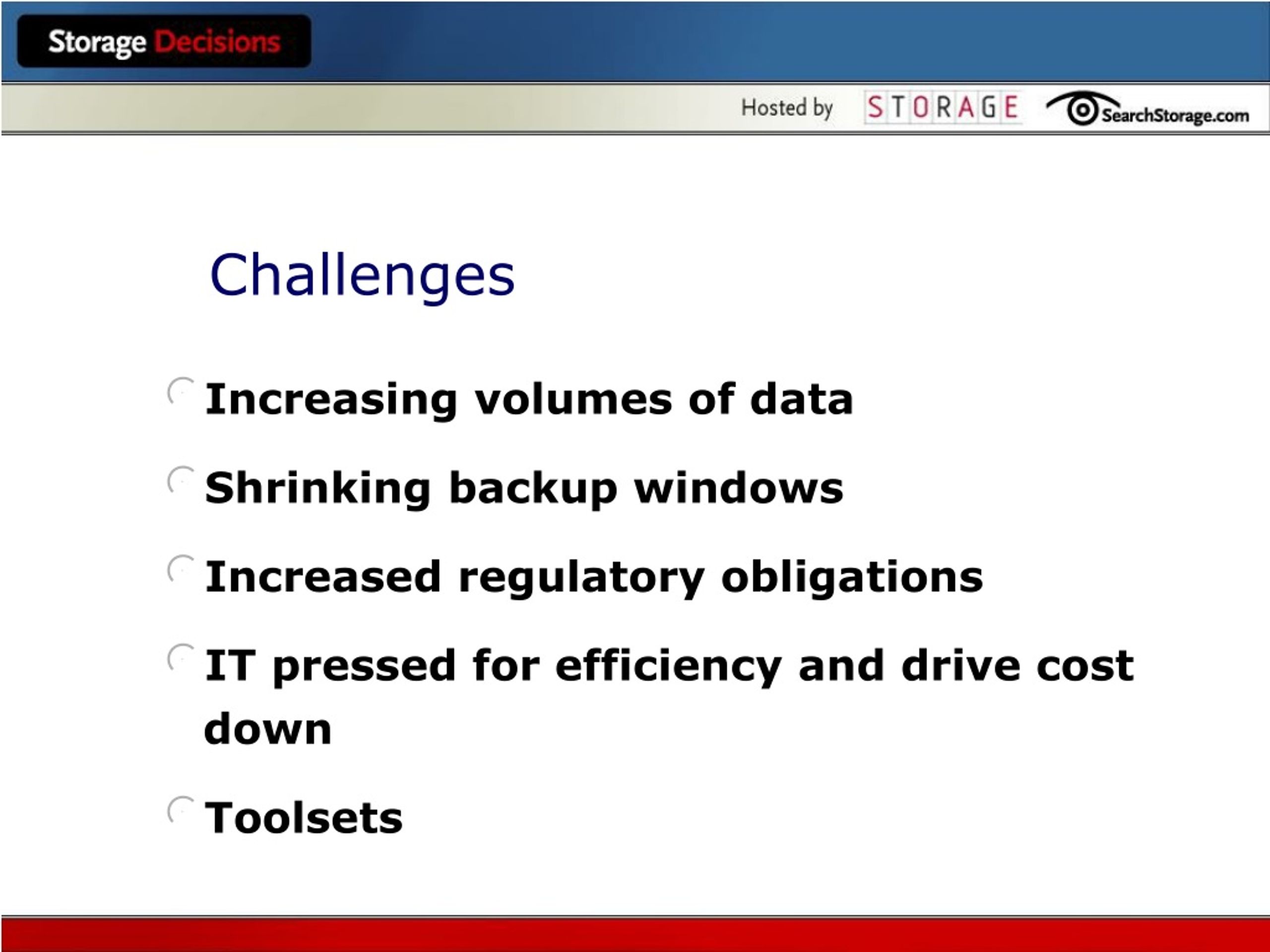 Storage Decisions

Hosted by STORAGE SearchStorage.com

Challenges

Increasing volumes of data

Shrinking backup windows

Increased regulatory obligations

IT pressed for efficiency and drive cost down

Toolsets